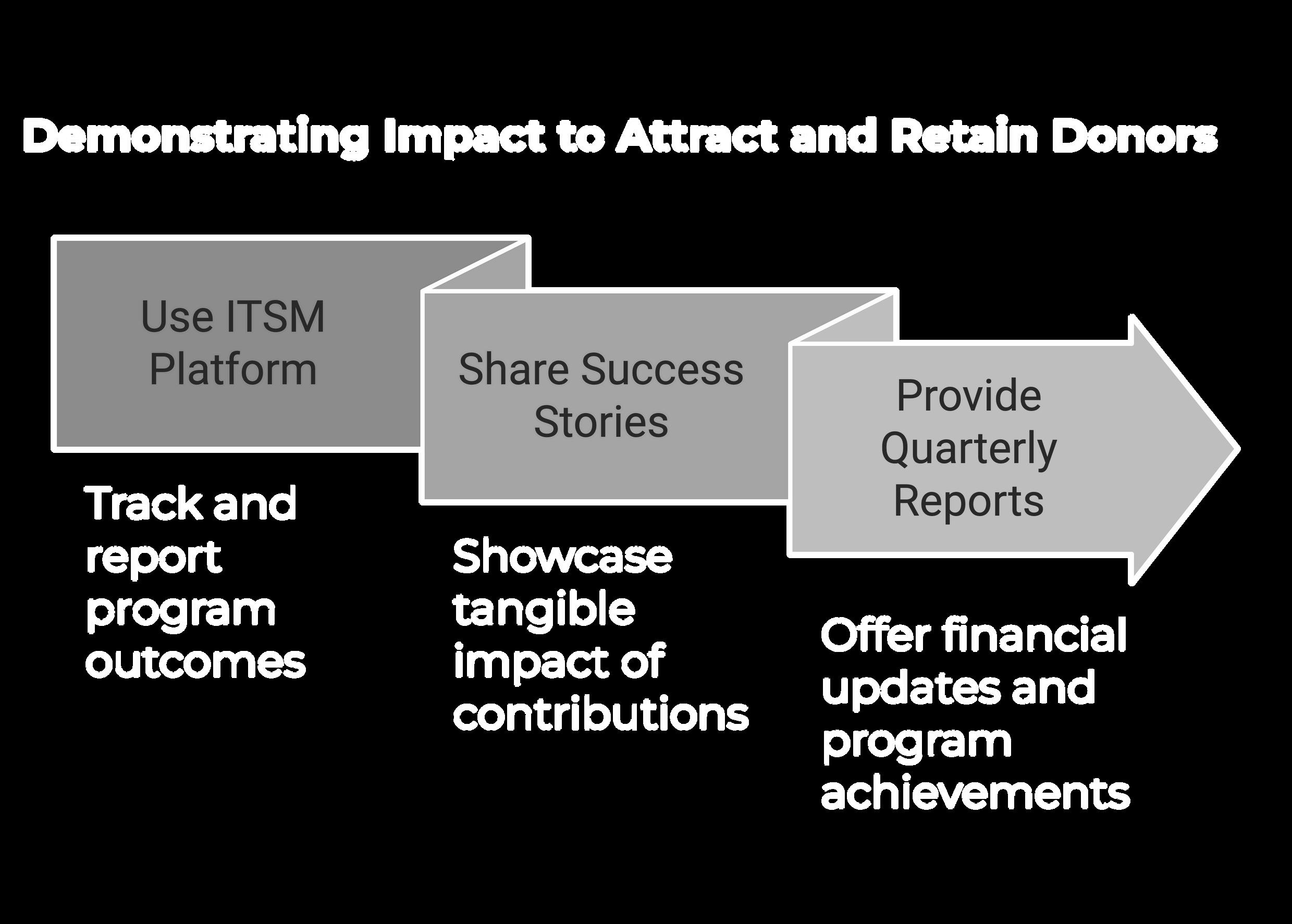 Demonstrating Impact to Attract and Retain Donors

Use ITSM Platform

Track and report program outcomes

Share Success Stories

Showcase tangible impact of contributions

Provide Quarterly Reports

Offer financial updates and program achievements